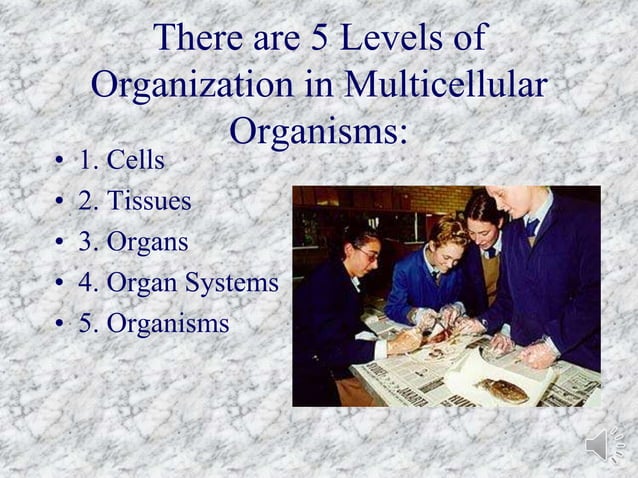 There are 5 Levels of Organization in Multicellular Organisms:

• 1. Cells
• 2. Tissues
• 3. Organs
• 4. Organ Systems
• 5. Organisms